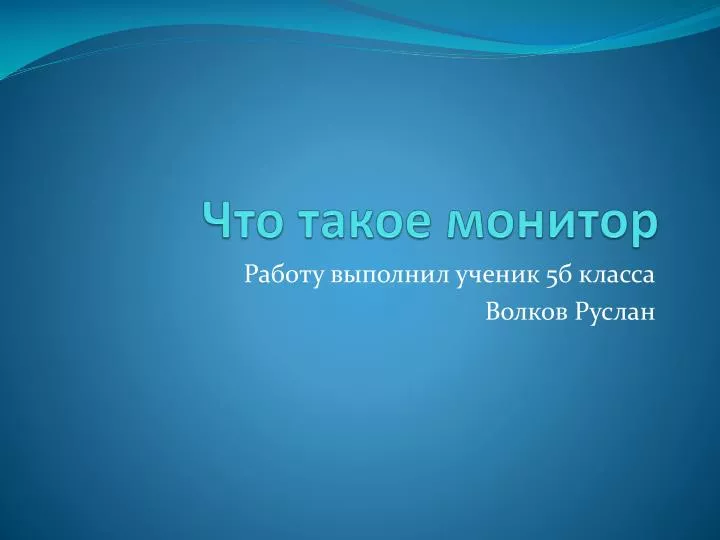 Что такое монитор

Работу выполнил ученик 5б класса
Волков Руслан